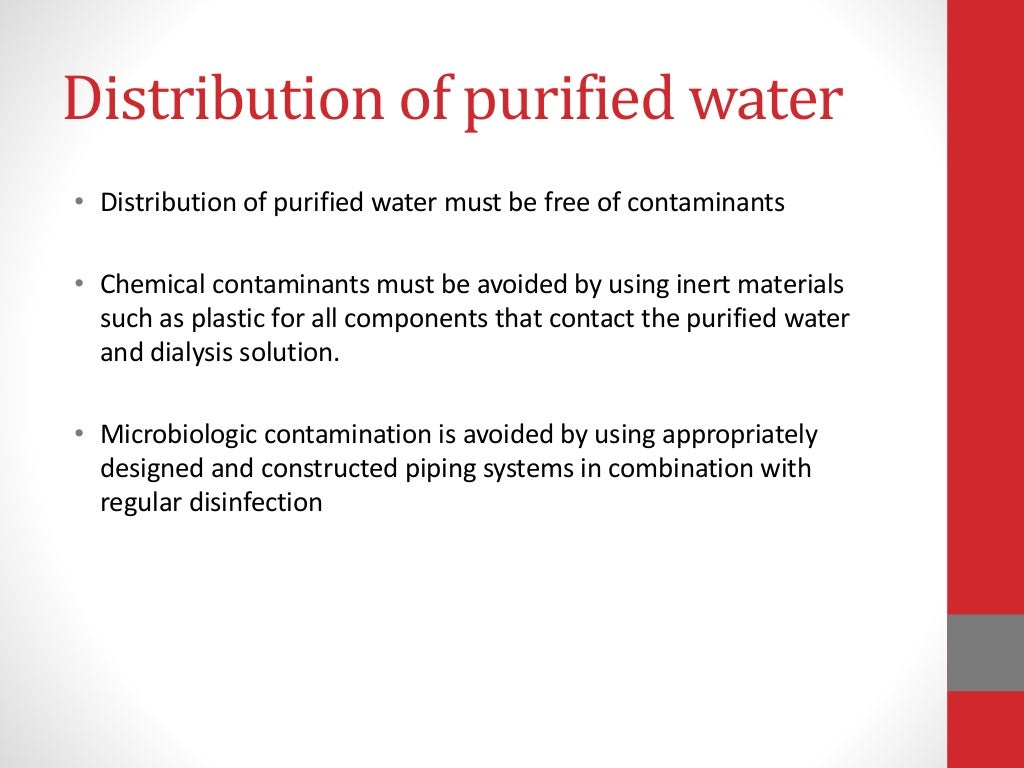 Distribution of purified water

• Distribution of purified water must be free of contaminants

• Chemical contaminants must be avoided by using inert materials such as plastic for all components that contact the purified water and dialysis solution.

• Microbiologic contamination is avoided by using appropriately designed and constructed piping systems in combination with regular disinfection